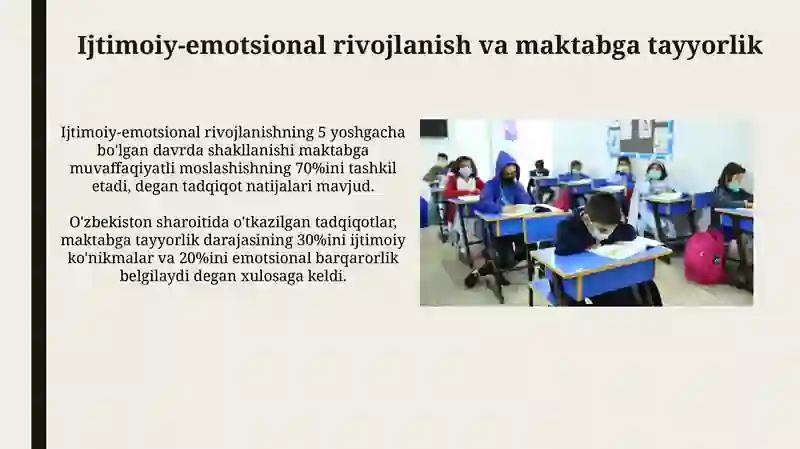 Ijtimoiy-emotsional rivojlanish va maktabga tayyorlik

Ijtimoiy-emotsional rivojlanishning 5 yoshgacha bo'lgan davrda shakllanishi maktabga muvaffaqiyatli moslashishning 70%ini tashkil etadi, degan tadqiqot natijalari mavjud.

O'zbekiston sharoitida o'tkazilgan tadqiqotlar, maktabga tayyorlik darajasining 30%ini ijtimoiy ko'nikmalar va 20%ini emotsional barqarorlik belgilaydi degan xulosaga keldi.